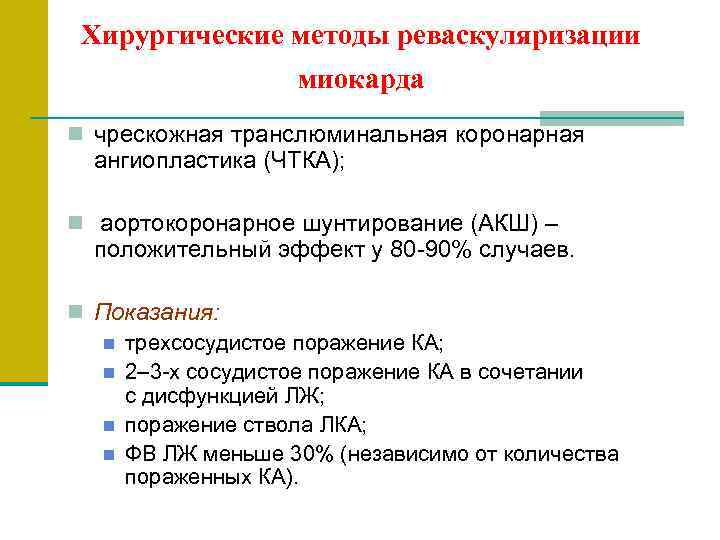 Хирургические методы реваскуляризации миокарда

чрескожная транслюминальная коронарная ангиопластика (ЧТКА);

аортокоронарное шунтирование (АКШ) – положительный эффект у 80-90% случаев.

Показания:

трехсосудистое поражение КА;

2–3-х сосудистое поражение КА в сочетании с дисфункцией ЛЖ;

поражение ствола ЛКА;

ФВ ЛЖ меньше 30% (независимо от количества пораженных КА).